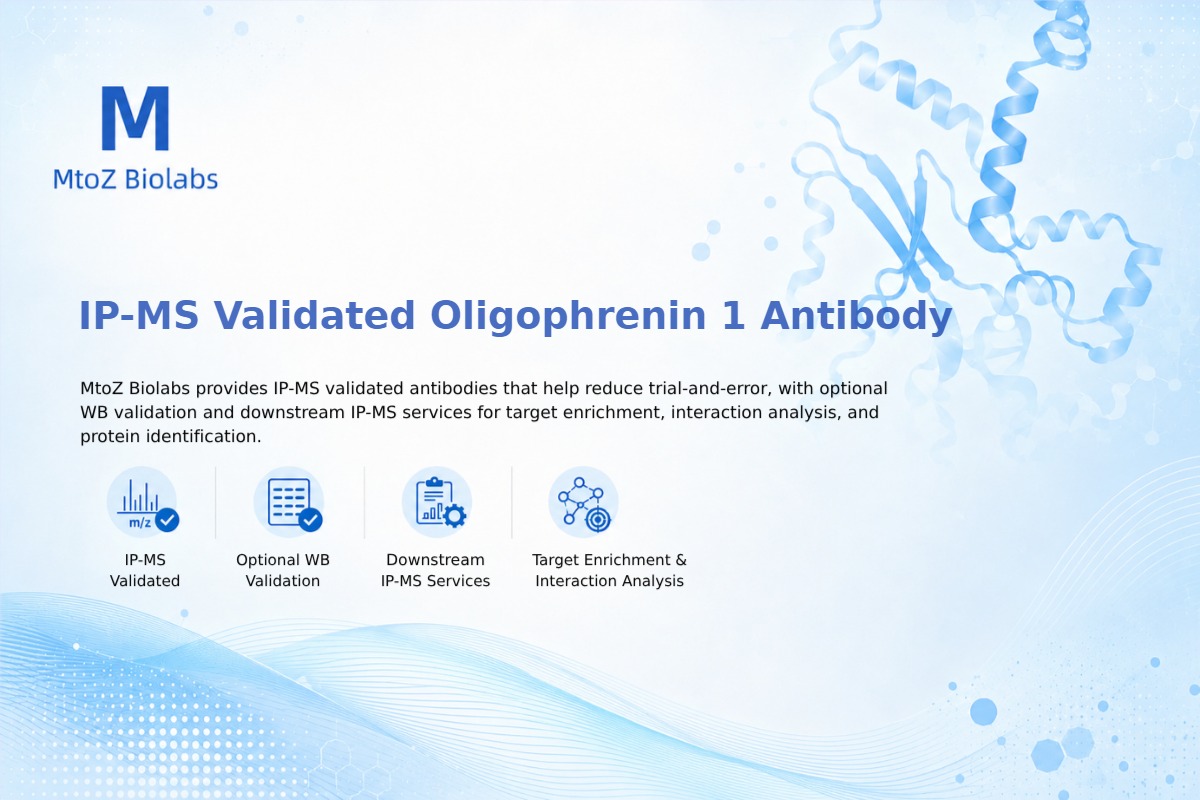 M
MtoZ Biolabs

IP-MS Validated Oligophrenin 1 Antibody

MtoZ Biolabs provides IP-MS validated antibodies that help reduce trial-and-error, with optional WB validation and downstream IP-MS services for target enrichment, interaction analysis, and protein identification.

m/z

IP-MS Validated

Optional WB Validation

Downstream IP-MS Services

Target Enrichment & Interaction Analysis